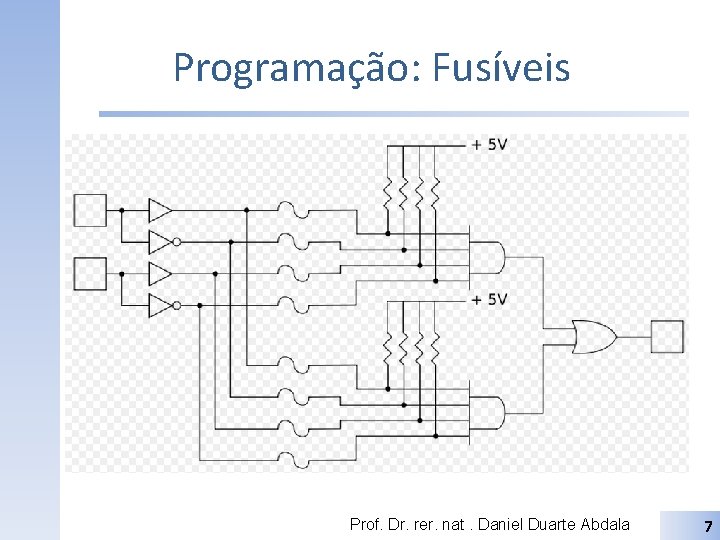 Programação: Fusíveis

+ 5V

+ 5V

Prof. Dr. rer. nat . Daniel Duarte Abdala

7